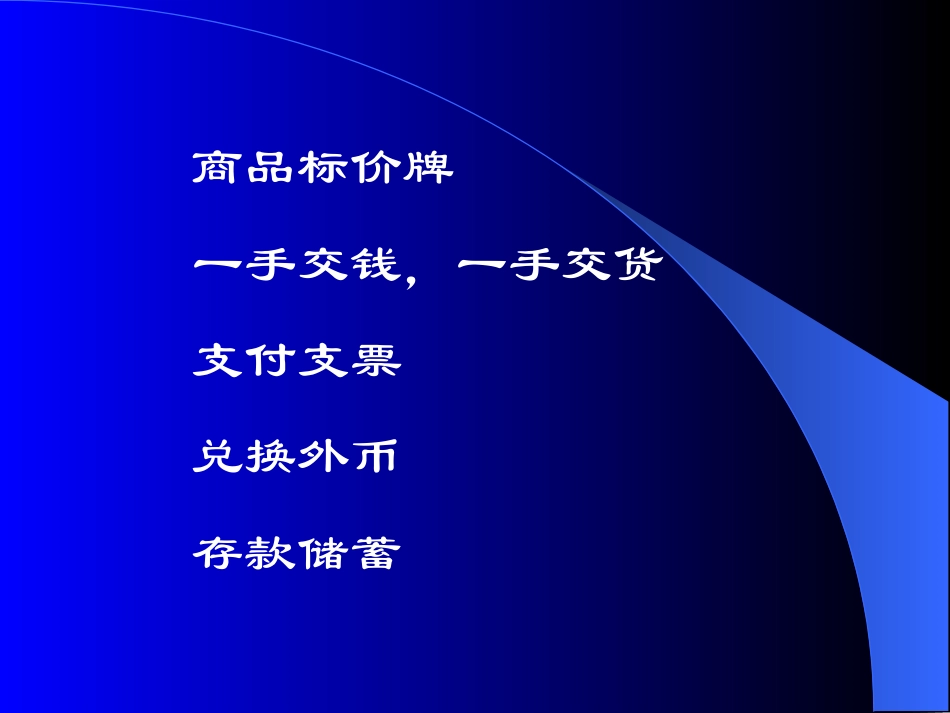 商品标价牌

一手交钱，一手交货

支付支票

兑换外币

存款储蓄